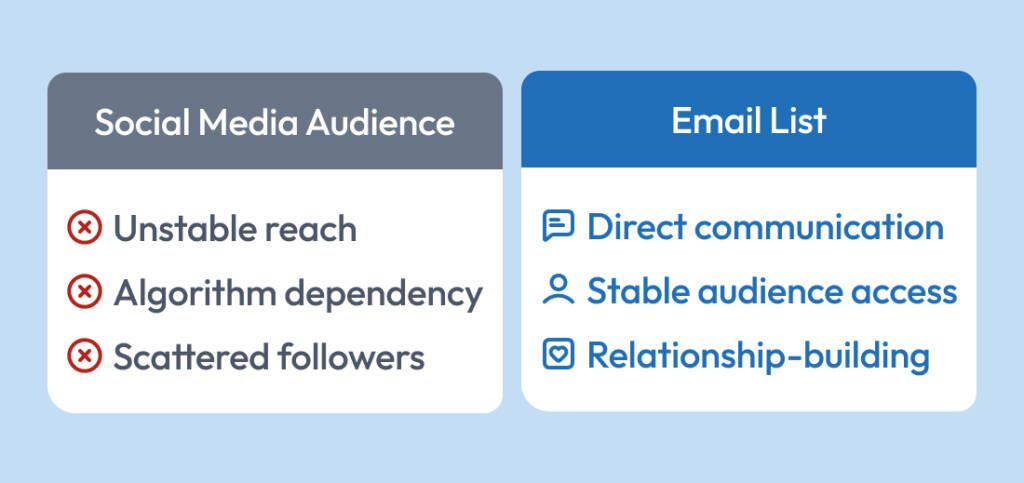 Social Media Audience

Unstable reach
Algorithm dependency
Scattered followers

Email List

Direct communication
Stable audience access
Relationship-building